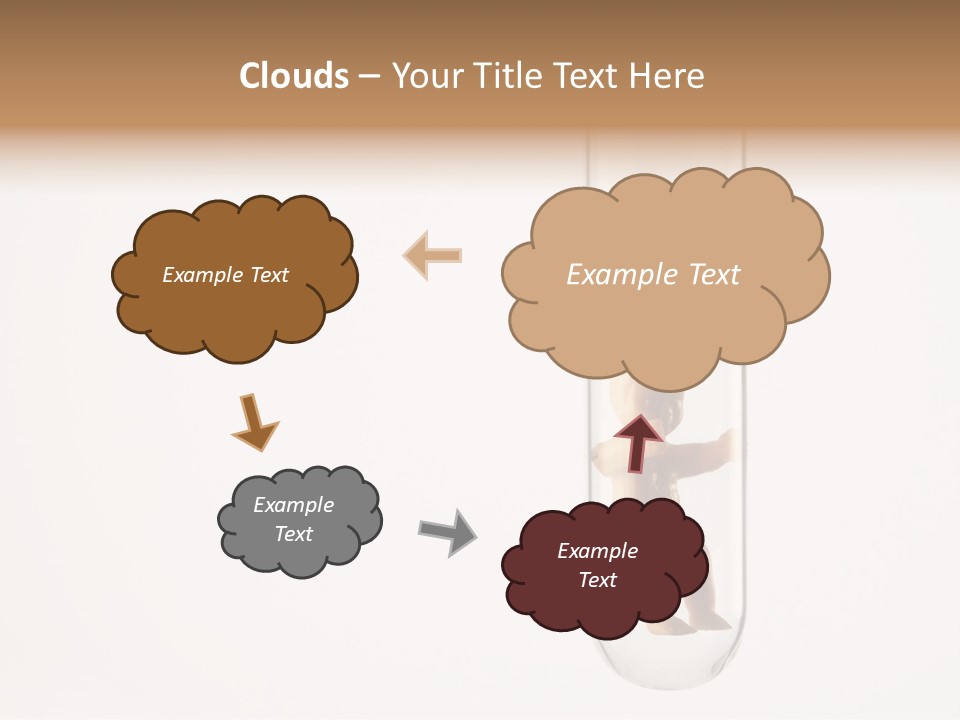 Clouds – Your Title Text Here

Example Text

Example Text

Example Text

Example Text